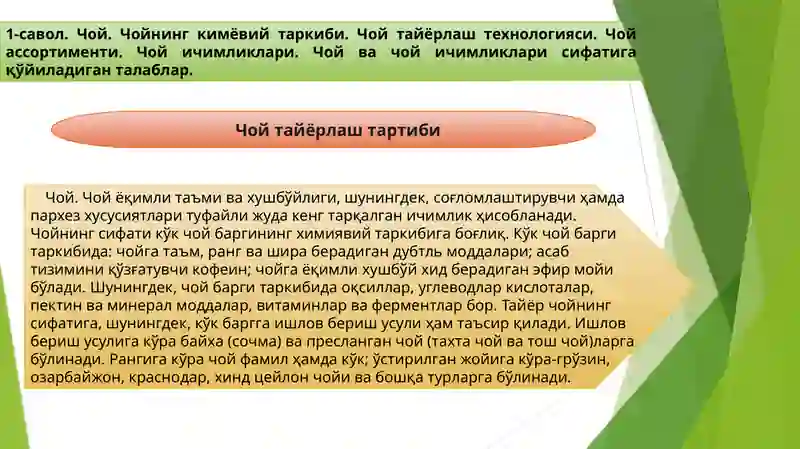 1-савол. Чой. Чойнинг кимёвий таркиби. Чой тайёрлаш технологияси. Чой ассортименти. Чой ичимликлари. Чой ва чой ичимликлари сифатига қўйиладиган талаблар.

Чой тайёрлаш тартиби

Чой. Чой ёқимли таъми ва хушбўйлиги, шунингдек, соғломлаштирувчи ҳамда пархез хусусиятлари туфайли жуда кенг тарқалган ичимлик ҳисобланади. Чойнинг сифати кўк чой баргининг химиявий таркибига боғлиқ. Кўк чой барги таркибида: чойга таъм, ранг ва шира берадиган дубтль моддалари; асаб тизимини қўзғатувчи кофеин; чойга ёқимли хушбўй хид берадиган эфир мойи бўлади. Шунингдек, чой барги таркибида оқсиллар, углеводлар кислоталар, пектин ва минерал моддалар, витаминлар ва ферментлар бор. Тайёр чойнинг сифатига, шунингдек, кўк баргга ишлов бериш усули ҳам таъсир қилади. Ишлов бериш усулига кўра байха (сочма) ва пресланган чой (тахта чой ва тош чой)ларга бўлинади. Рангига кўра чой фамил ҳамда кўк; ўстирилган жойига кўра-грўзин, озарбайжон, краснодар, хинд цейлон чойи ва бошқа турларга бўлинади.